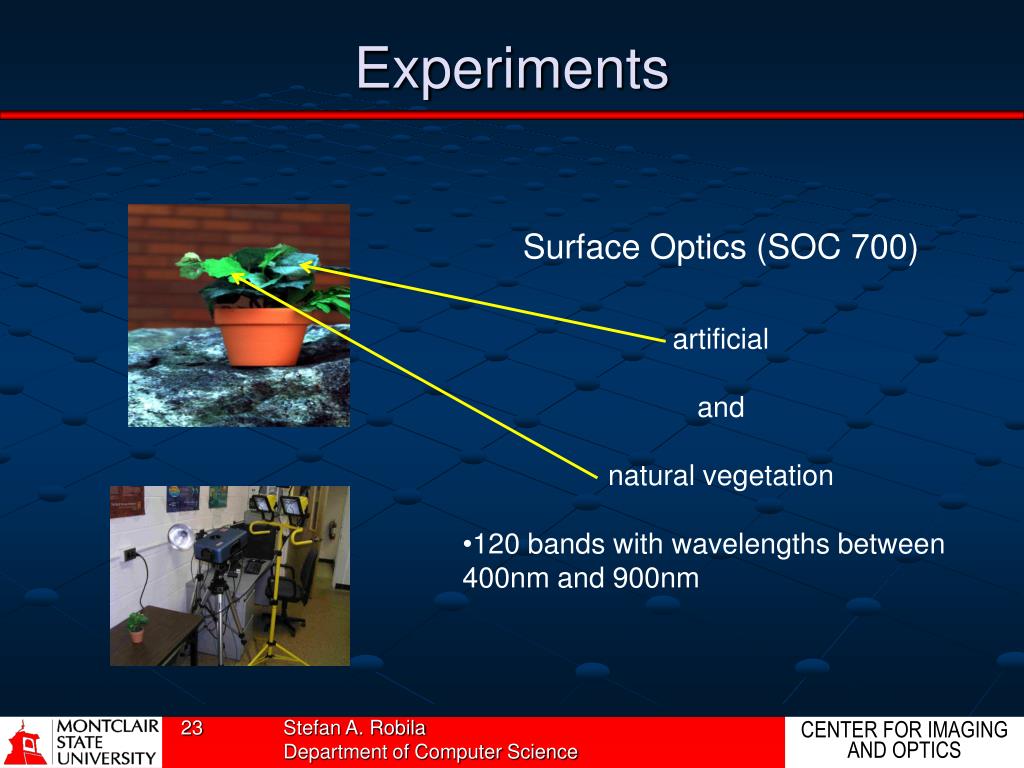 Experiments

Surface Optics (SOC 700)

artificial

and

natural vegetation

•120 bands with wavelengths between 400nm and 900nm

MONTCLAIR STATE UNIVERSITY

23

Stefan A. Robila
Department of Computer Science

CENTER FOR IMAGING AND OPTICS